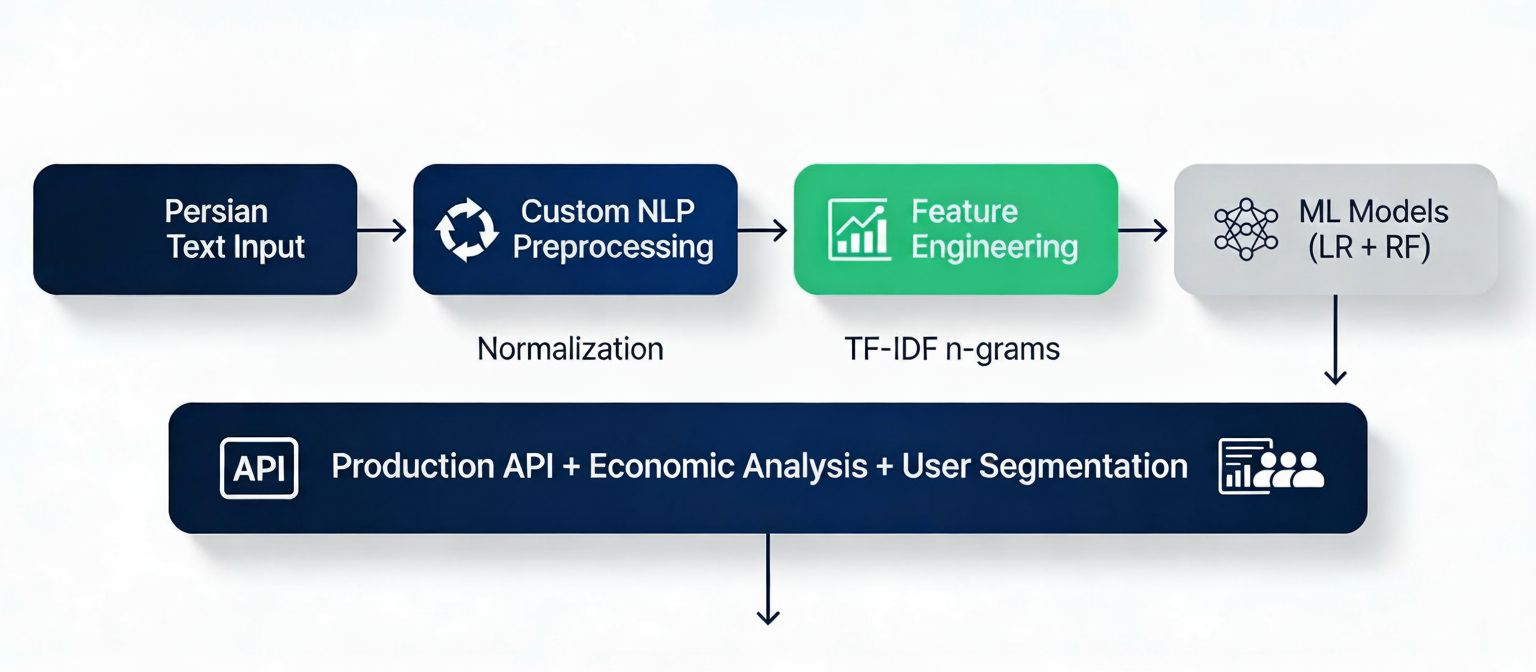 Persian Text Input

Custom NLP Preprocessing

Feature Engineering

ML Models (LR + RF)

Normalization

TF-IDF n-grams

API

Production API + Economic Analysis + User Segmentation